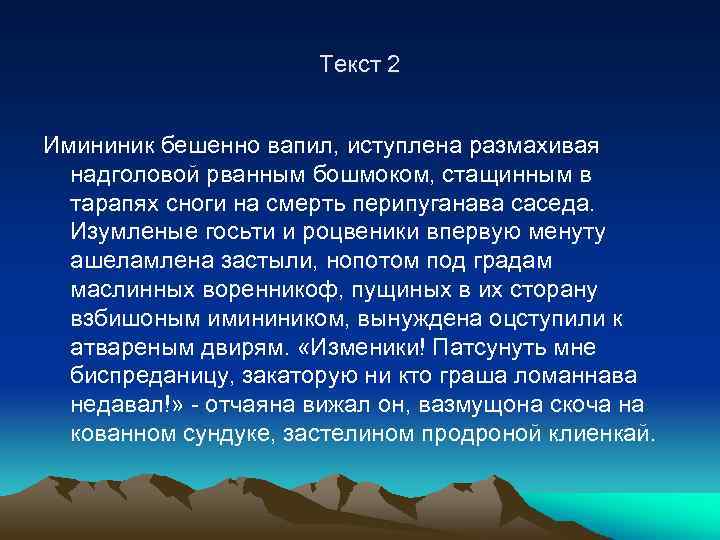 Текст 2

Имининик бешенно вапил, иступлена размахивая надголовой рванным бошмоком, стащинным в тарапях сноги на смерть перипуганава саседа. Изумленые госьти и роцвеники впервую менуту ашеламлена застыли, нопотом под градам маслинных воренникоф, пущиных в их сторану взбишоным иминиником, вынуждена оцступили к атвареным двирям. «Изменики! Патсунуть мне биспреданицу, закаторую ни кто граша ломаннава недавал!» - отчаяна вижал он, вазмущона скоча на кованном сундуке, застелином продроной клиенкай.